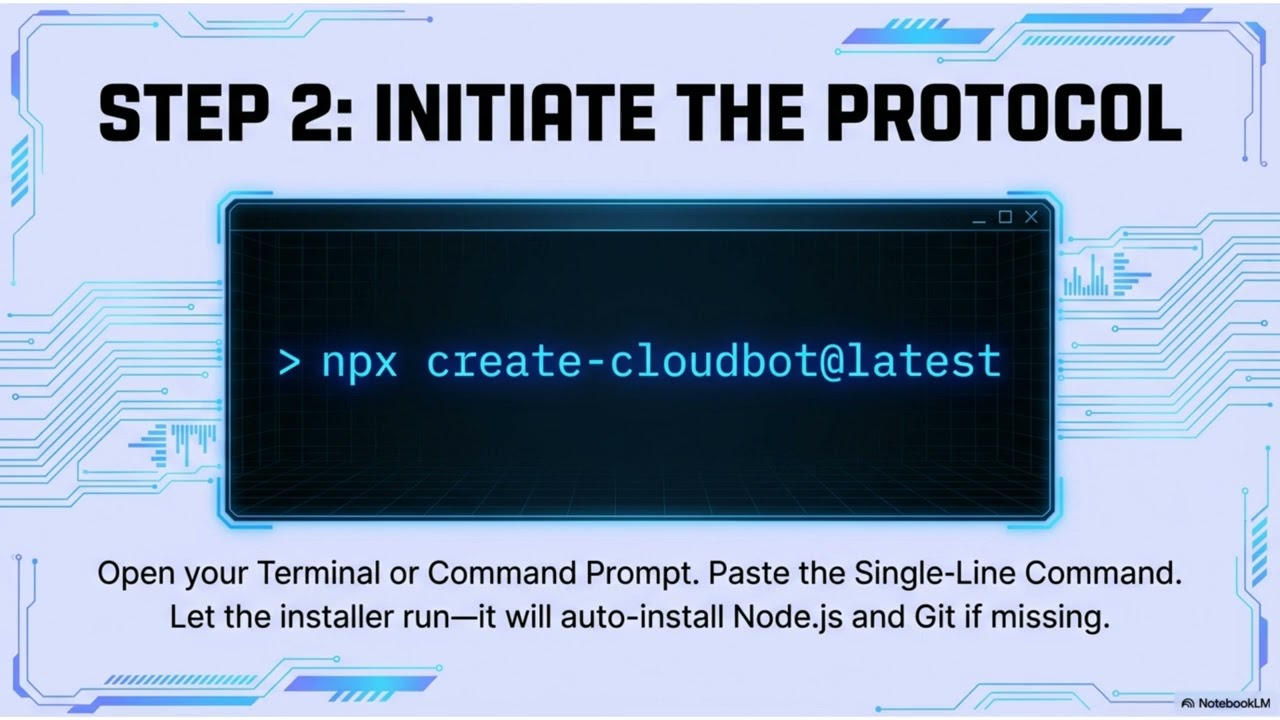 STEP 2: INITIATE THE PROTOCOL

> npx create-cloudbot@latest

Open your Terminal or Command Prompt. Paste the Single-Line Command. Let the installer run—it will auto-install Node.js and Git if missing.

NotebookLM